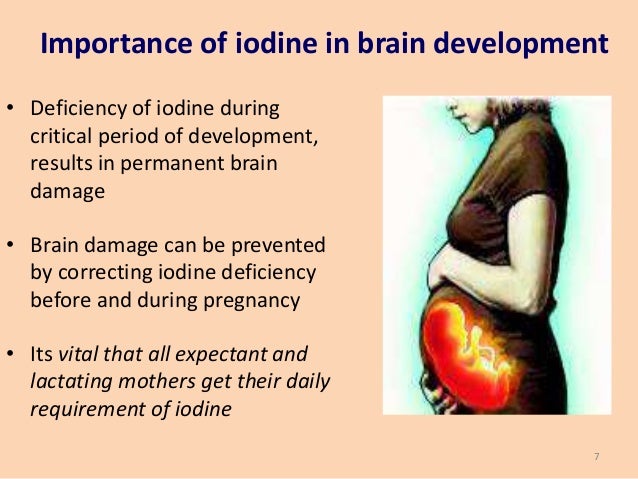 Importance of iodine in brain development

• Deficiency of iodine during critical period of development, results in permanent brain damage

• Brain damage can be prevented by correcting iodine deficiency before and during pregnancy

• Its vital that all expectant and lactating mothers get their daily requirement of iodine

7